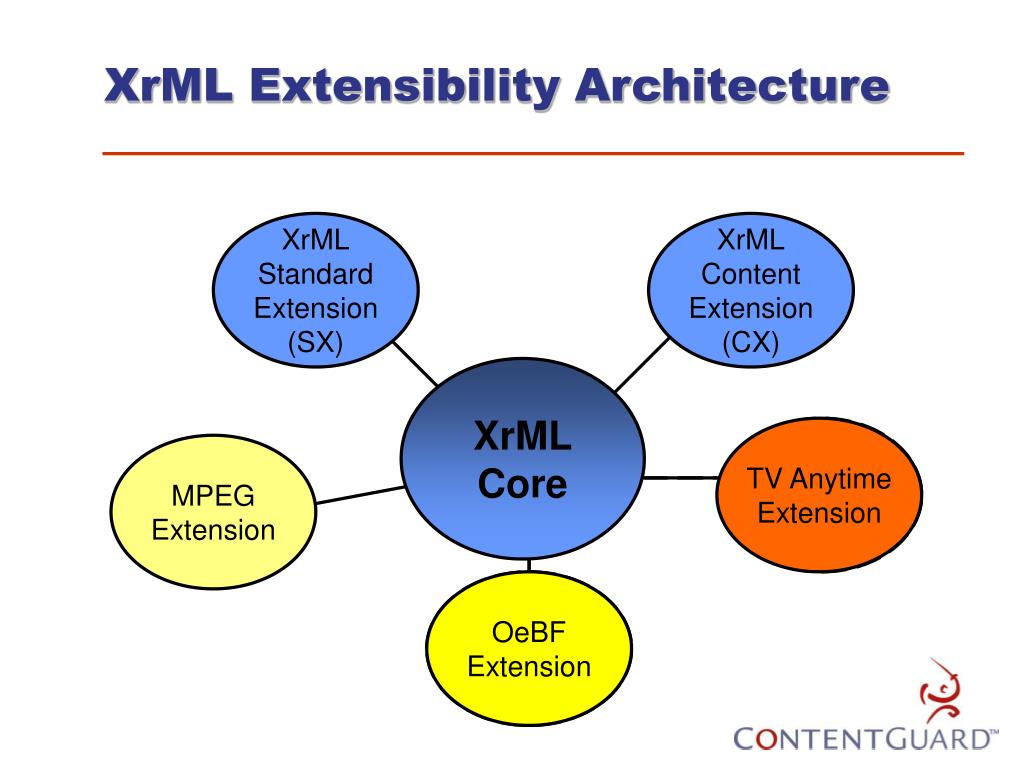 XrML Extensibility Architecture

XrML Standard Extension (SX)

XrML Content Extension (CX)

XrML Core

MPEG Extension

TV Anytime Extension

OeBF Extension

CONTENTGUARD™